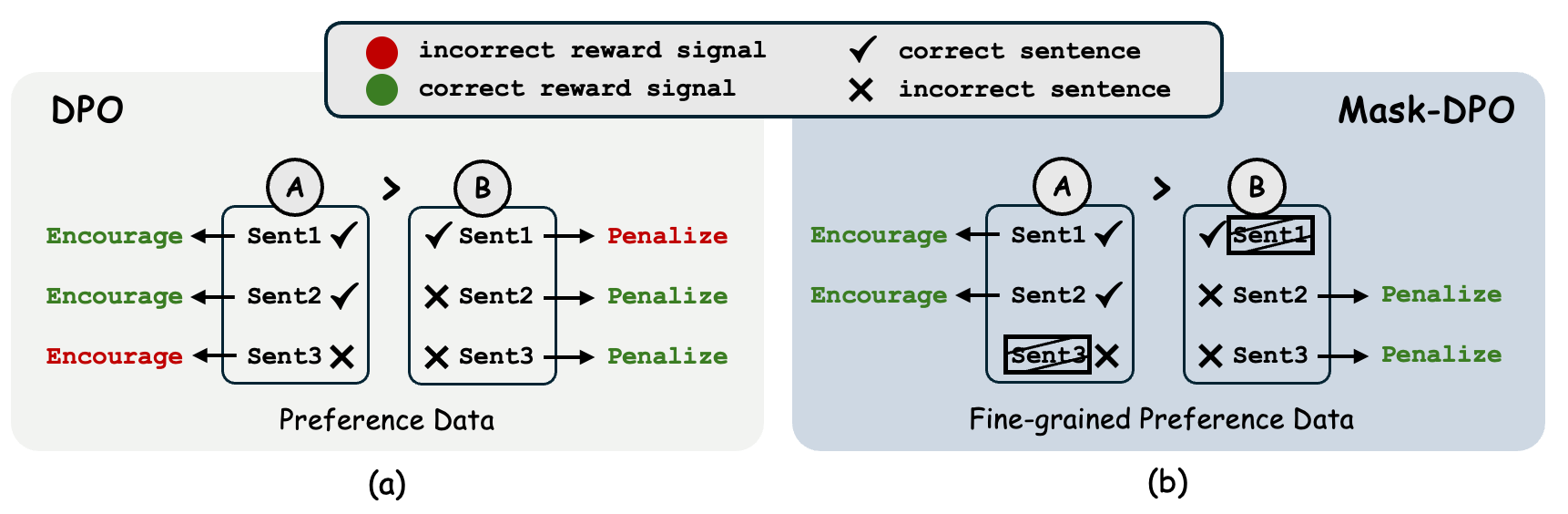 incorrect reward signal
correct reward signal
✓ correct sentence
✗ incorrect sentence

DPO

A > B

Encourage ← Sent1 ✓
Encourage ← Sent2 ✓
Encourage ← Sent3 ✗

✓ Sent1 → Penalize
✗ Sent2 → Penalize
✗ Sent3 → Penalize

Preference Data

(a)

Mask-DPO

A > B

Encourage ← Sent1 ✓
Encourage ← Sent2 ✓
Sent3 ✗

✓ Sent1
✗ Sent2 → Penalize
✗ Sent3 → Penalize

Fine-grained Preference Data

(b)